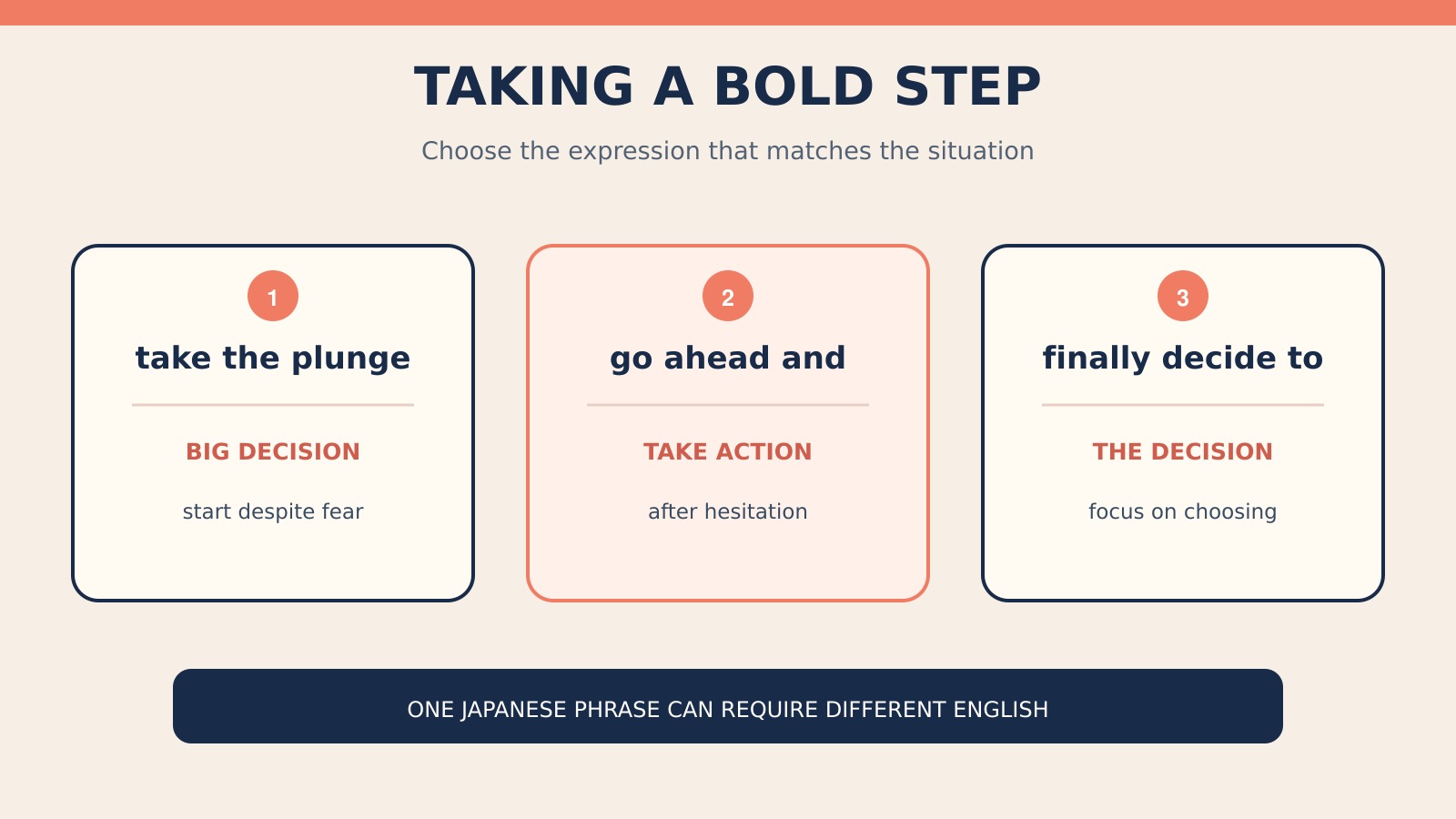 TAKING A BOLD STEP

Choose the expression that matches the situation

1

take the plunge

BIG DECISION

start despite fear

2

go ahead and

TAKE ACTION

after hesitation

3

finally decide to

THE DECISION

focus on choosing

ONE JAPANESE PHRASE CAN REQUIRE DIFFERENT ENGLISH